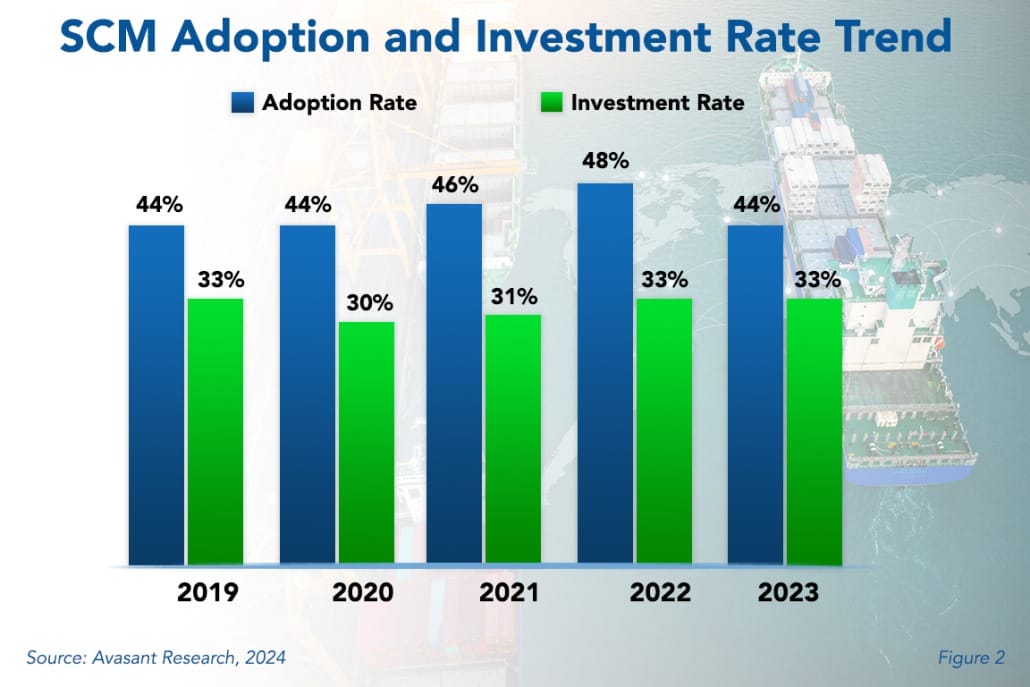 SCM Adoption and Investment Rate Trend

Adoption Rate
Investment Rate

44%
33%
44%
30%
46%
31%
48%
33%
44%
33%

2019
2020
2021
2022
2023

Source: Avasant Research, 2024

Figure 2